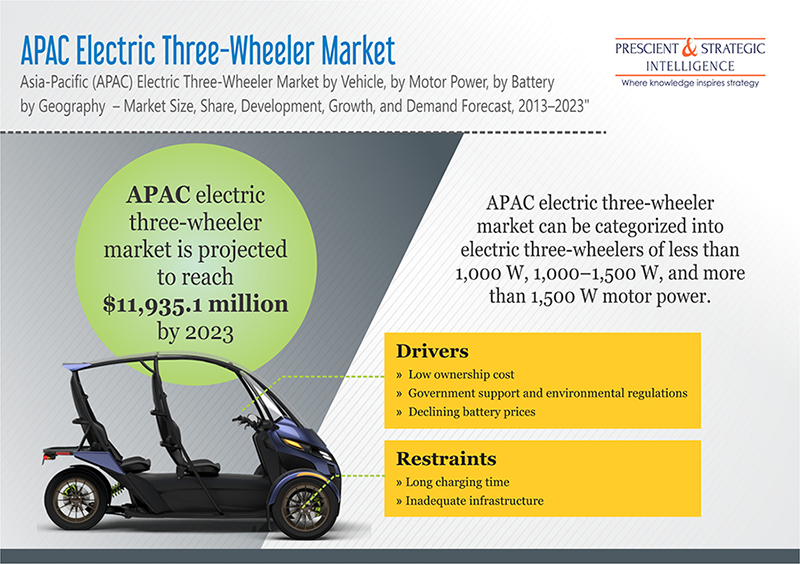 APAC Electric Three-Wheeler Market

Asia-Pacific (APAC) Electric Three-Wheeler Market by Vehicle, by Motor Power, by Battery by Geography – Market Size, Share, Development, Growth, and Demand Forecast, 2013–2023"

PRESCIENT & STRATEGIC INTELLIGENCE
Where knowledge inspires strategy

APAC electric three-wheeler market is projected to reach $11,935.1 million by 2023

APAC electric three-wheeler market can be categorized into electric three-wheelers of less than 1,000 W, 1,000–1,500 W, and more than 1,500 W motor power.

Drivers
» Low ownership cost
» Government support and environmental regulations
» Declining battery prices

Restraints
» Long charging time
» Inadequate infrastructure